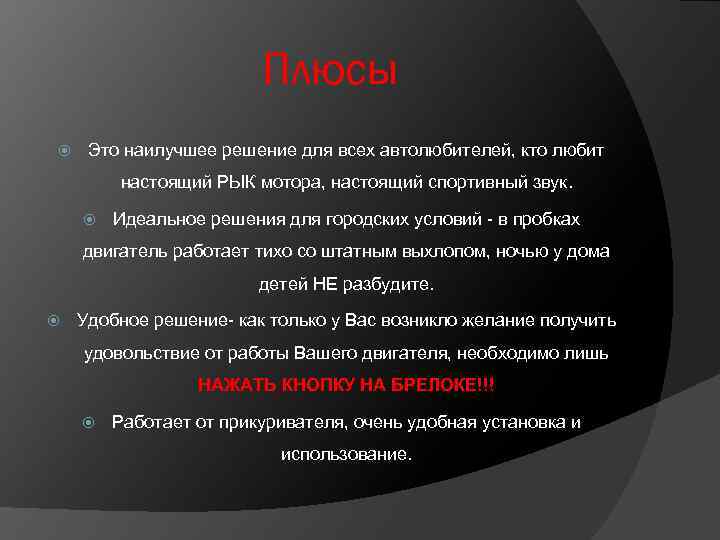 Плюсы

Это наилучшее решение для всех автолюбителей, кто любит настоящий РЫК мотора, настоящий спортивный звук.

Идеальное решения для городских условий - в пробках двигатель работает тихо со штатным выхлопом, ночью у дома детей НЕ разбудите.

Удобное решение- как только у Вас возникло желание получить удовольствие от работы Вашего двигателя, необходимо лишь НАЖАТЬ КНОПКУ НА БРЕЛОКЕ!!!

Работает от прикуривателя, очень удобная установка и использование.